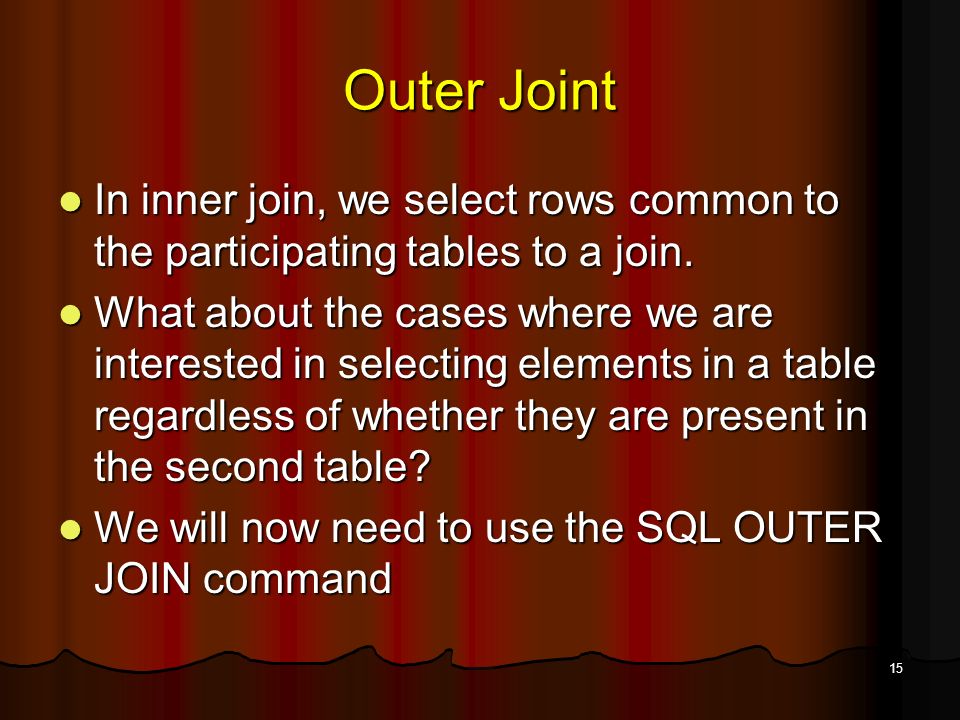 Outer Joint

- In inner join, we select rows common to the participating tables to a join.
- What about the cases where we are interested in selecting elements in a table regardless of whether they are present in the second table?
- We will now need to use the SQL OUTER JOIN command

15